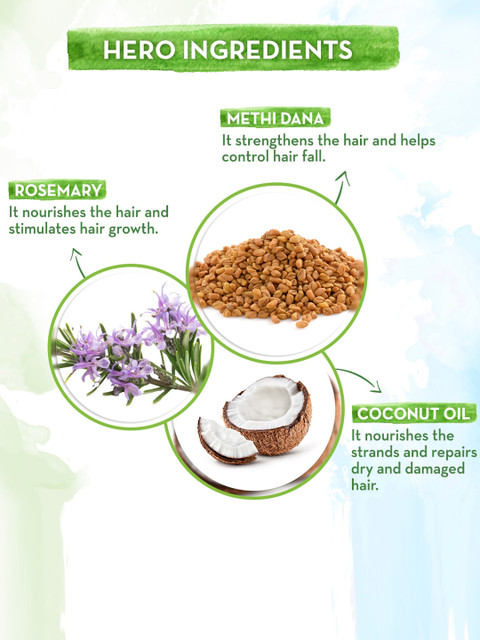 HERO INGREDIENTS

METHI DANA
It strengthens the hair and helps control hair fall.

ROSEMARY
It nourishes the hair and stimulates hair growth.

COCONUT OIL
It nourishes the strands and repairs dry and damaged hair.